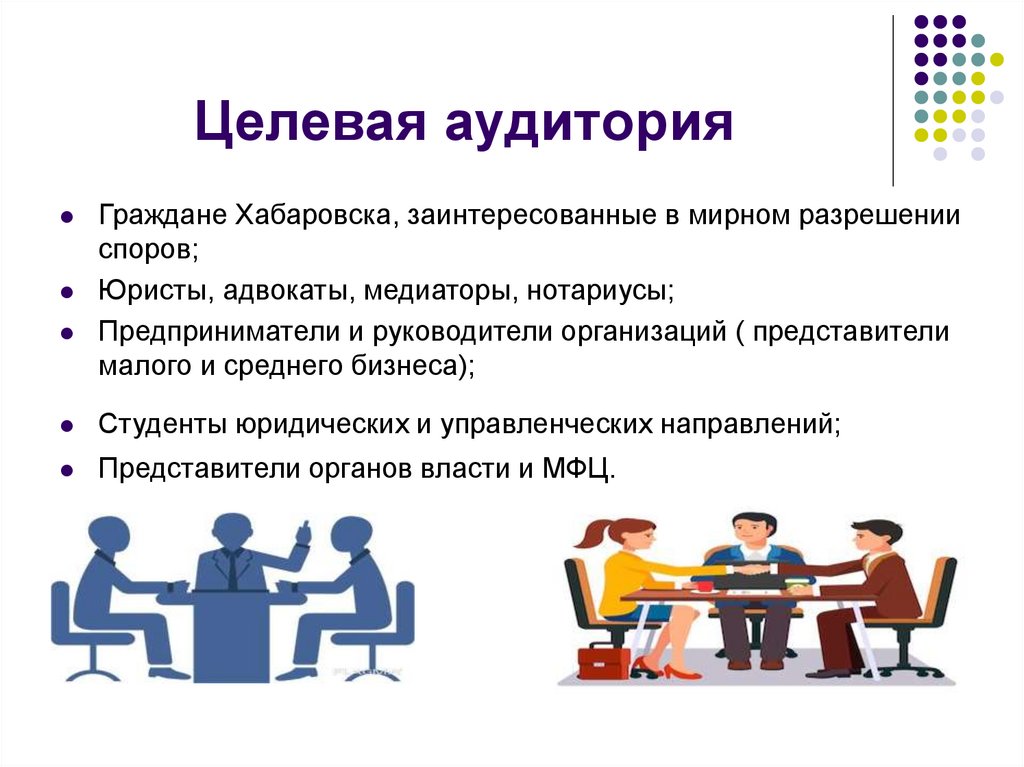 Целевая аудитория

- Граждане Хабаровска, заинтересованные в мирном разрешении споров;
- Юристы, адвокаты, медиаторы, нотариусы;
- Предприниматели и руководители организаций ( представители малого и среднего бизнеса);
- Студенты юридических и управленческих направлений;
- Представители органов власти и МФЦ.